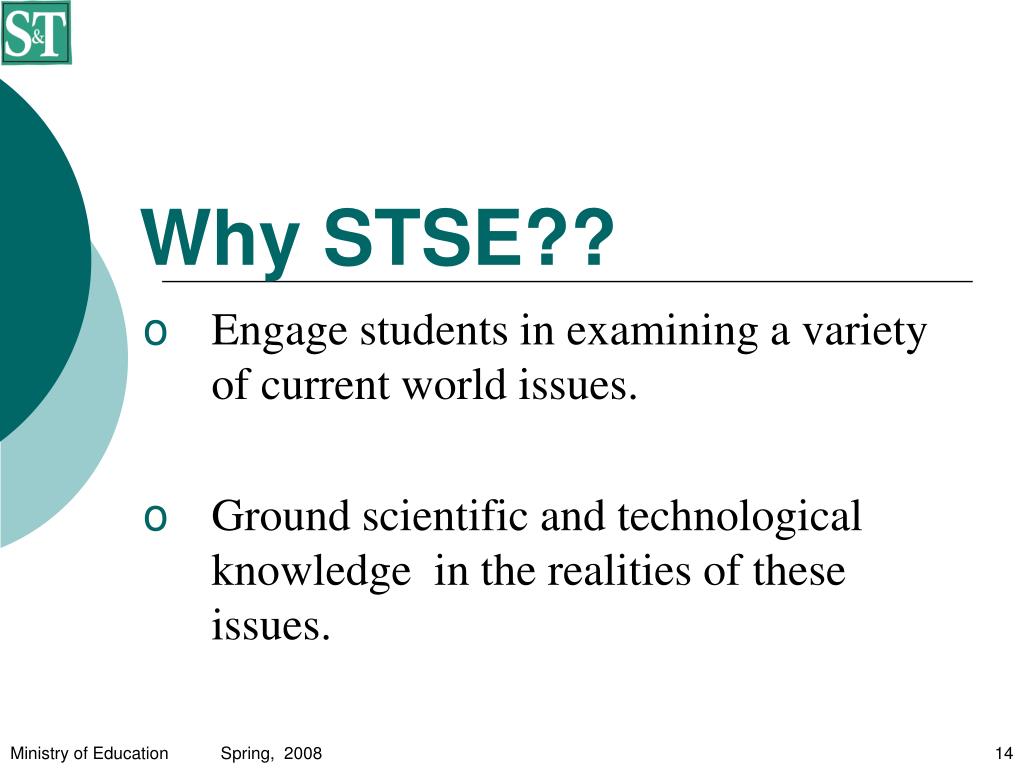 S&T

Why STSE??

o Engage students in examining a variety of current world issues.

o Ground scientific and technological knowledge in the realities of these issues.

Ministry of Education Spring, 2008 14